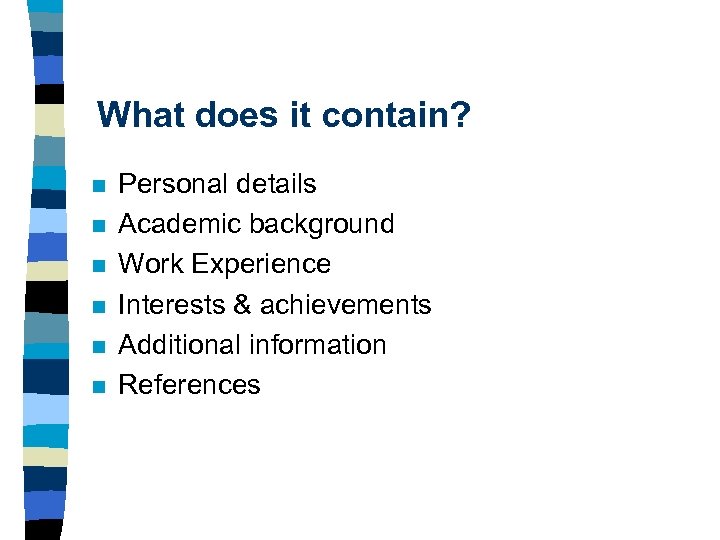 What does it contain?

- Personal details
- Academic background
- Work Experience
- Interests & achievements
- Additional information
- References